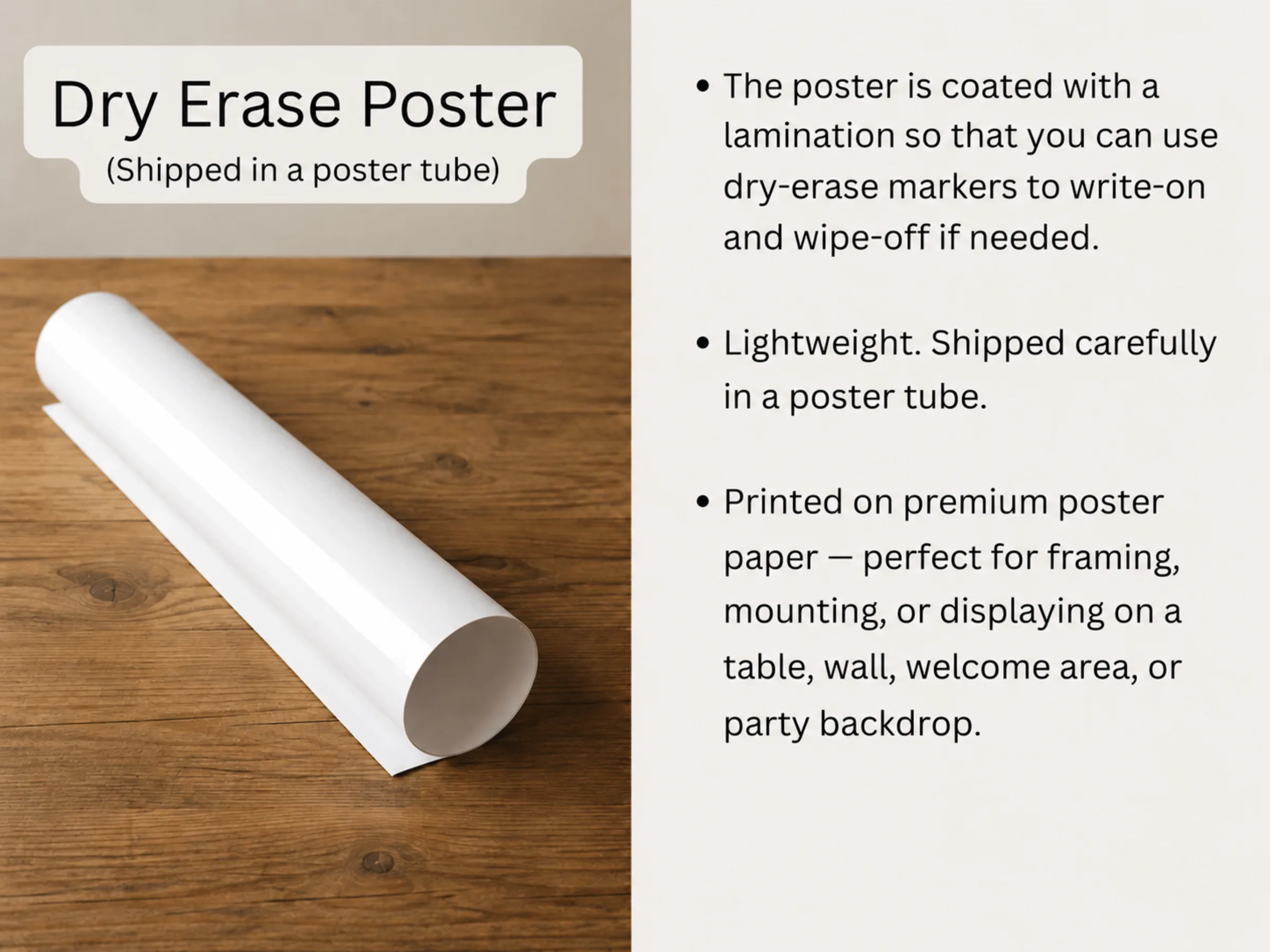 Dry Erase Poster
(Shipped in a poster tube)

• The poster is coated with a lamination so that you can use dry-erase markers to write-on and wipe-off if needed.

• Lightweight. Shipped carefully in a poster tube.

• Printed on premium poster paper — perfect for framing, mounting, or displaying on a table, wall, welcome area, or party backdrop.